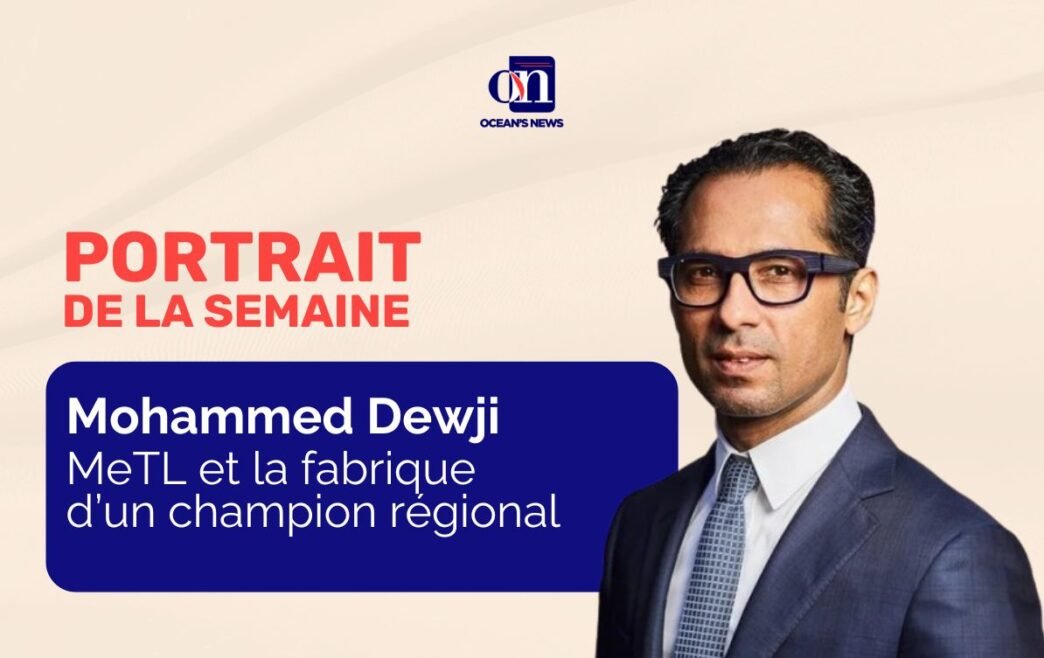 ON
OCEAN'S NEWS

PORTRAIT DE LA SEMAINE

Mohammed Dewji
MeTL et la fabrique d'un champion régional